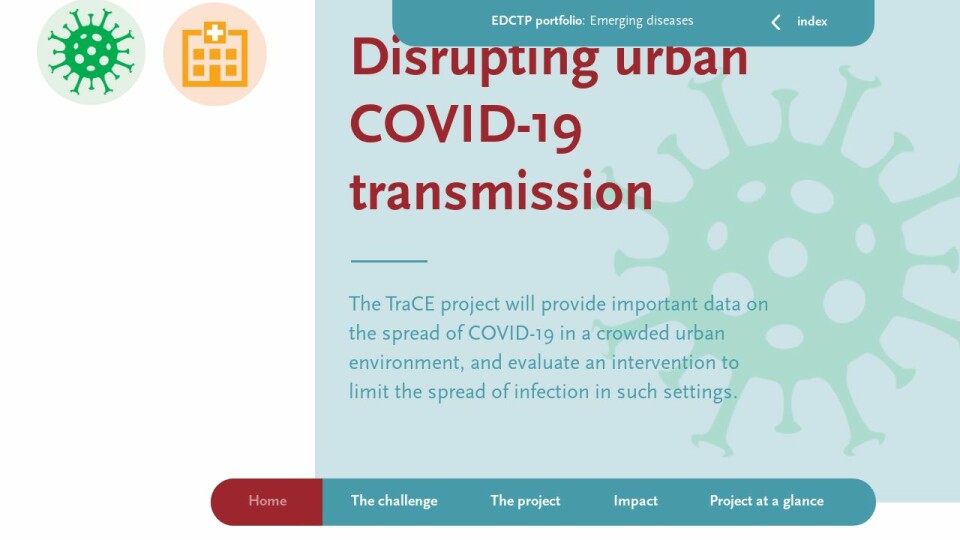 EDCTP portfolio: Emerging diseases

index

Disrupting urban COVID-19 transmission

The TraCE project will provide important data on the spread of COVID-19 in a crowded urban environment, and evaluate an intervention to limit the spread of infection in such settings.

Home
The challenge
The project
Impact
Project at a glance